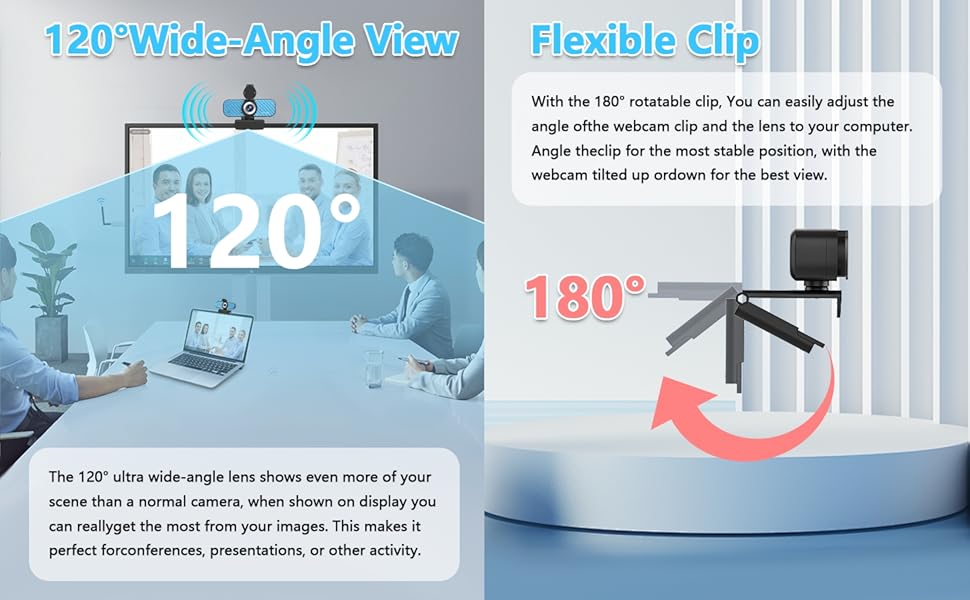 120°Wide-Angle View

120°

The 120° ultra wide-angle lens shows even more of your scene than a normal camera, when shown on display you can reallyget the most from your images. This makes it perfect forconferences, presentations, or other activity.

Flexible Clip

With the 180° rotatable clip, You can easily adjust the angle ofthe webcam clip and the lens to your computer. Angle theclip for the most stable position, with the webcam tilted up ordown for the best view.

180°